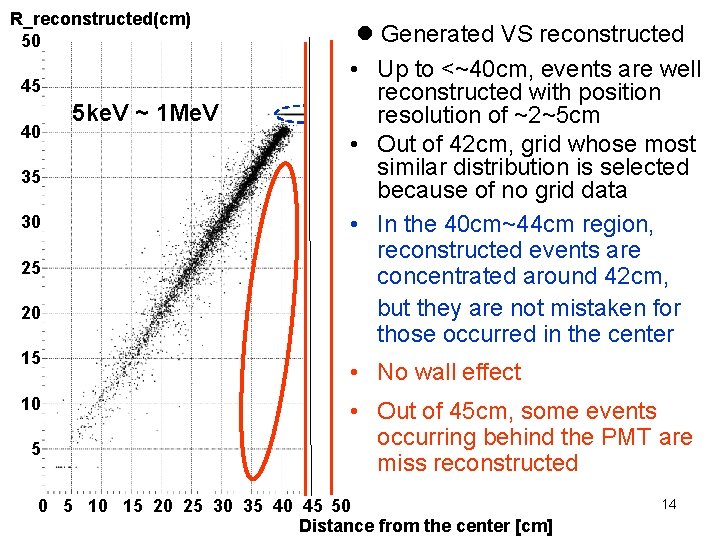 R_reconstructed(cm)

50
45
40
35
30
25
20
15
10
5

5keV ~ 1MeV

0 5 10 15 20 25 30 35 40 45 50

Distance from the center [cm]

● Generated VS reconstructed

• Up to <~40cm, events are well reconstructed with position resolution of ~2~5cm

• Out of 42cm, grid whose most similar distribution is selected because of no grid data

• In the 40cm~44cm region, reconstructed events are concentrated around 42cm, but they are not mistaken for those occurred in the center

• No wall effect

• Out of 45cm, some events occurring behind the PMT are miss reconstructed

14